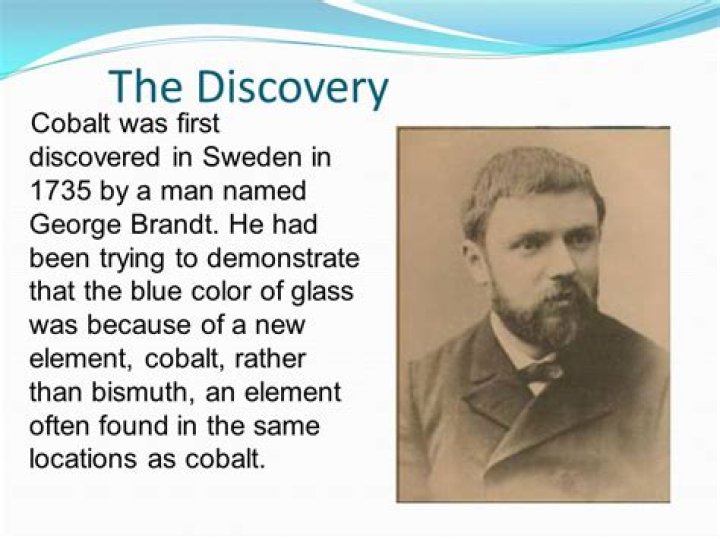 The Discovery

Cobalt was first discovered in Sweden in 1735 by a man named George Brandt. He had been trying to demonstrate that the blue color of glass was because of a new element, cobalt, rather than bismuth, an element often found in the same locations as cobalt.